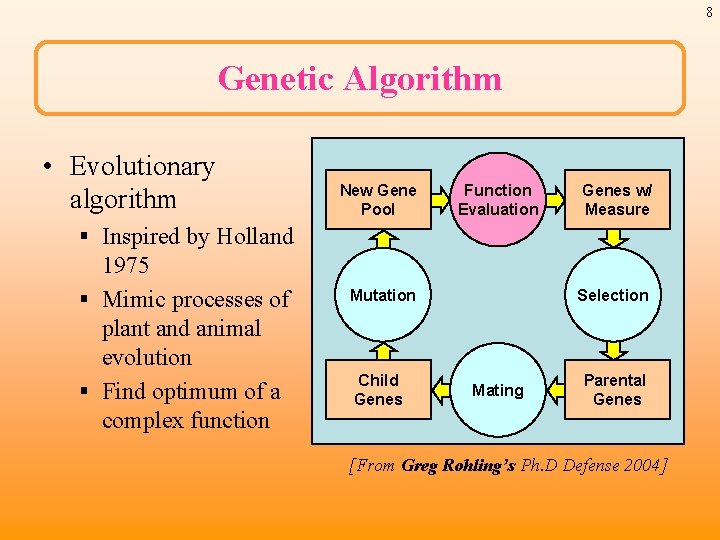 8

Genetic Algorithm

• Evolutionary algorithm
  ▪ Inspired by Holland 1975
  ▪ Mimic processes of plant and animal evolution
  ▪ Find optimum of a complex function

New Gene Pool
Function Evaluation
Genes w/ Measure
Selection
Parental Genes
Mating
Child Genes
Mutation

[From Greg Rohling's Ph.D Defense 2004]